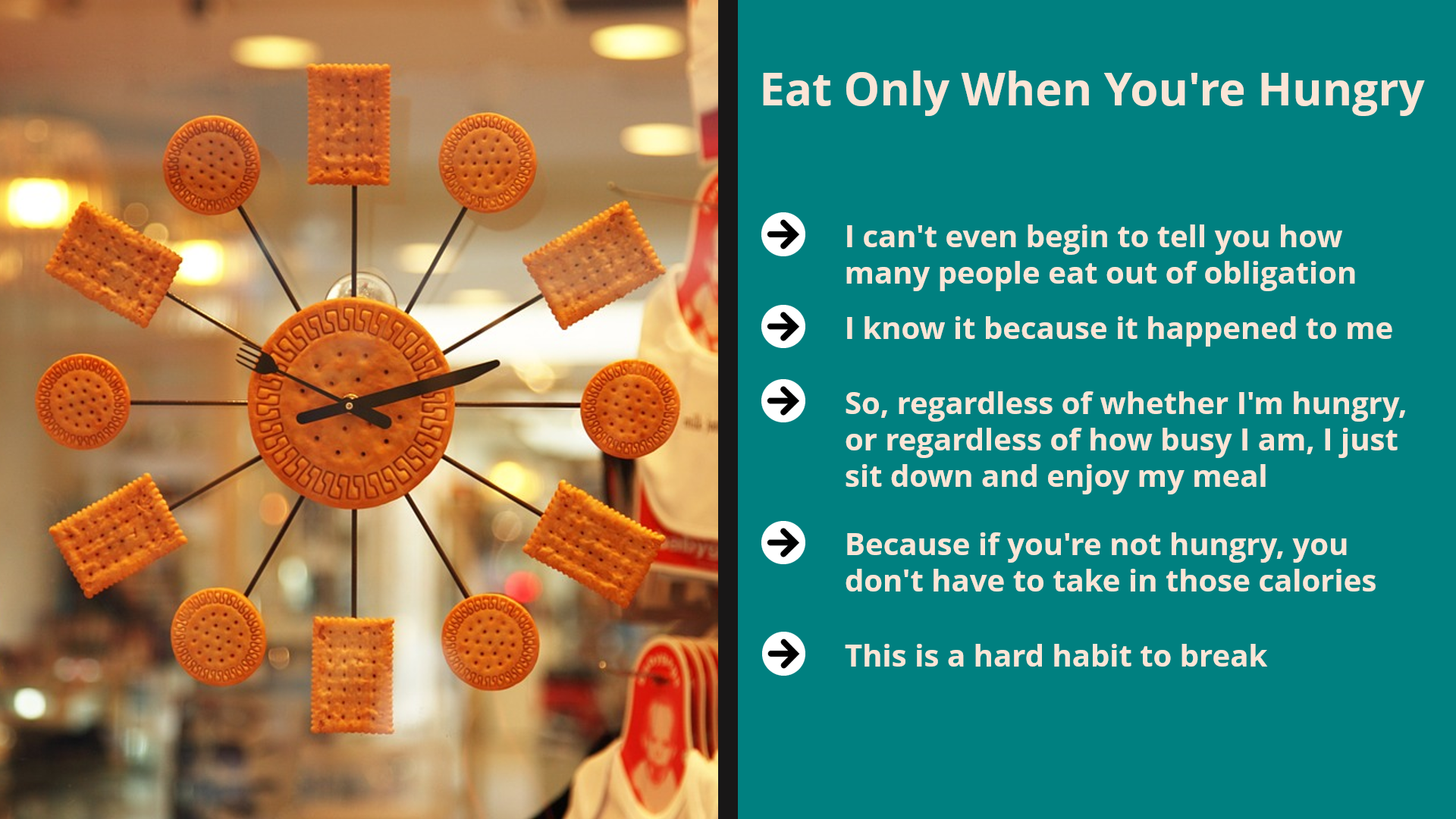 Eat Only When You're Hungry

I can't even begin to tell you how many people eat out of obligation

I know it because it happened to me

So, regardless of whether I'm hungry, or regardless of how busy I am, I just sit down and enjoy my meal

Because if you're not hungry, you don't have to take in those calories

This is a hard habit to break